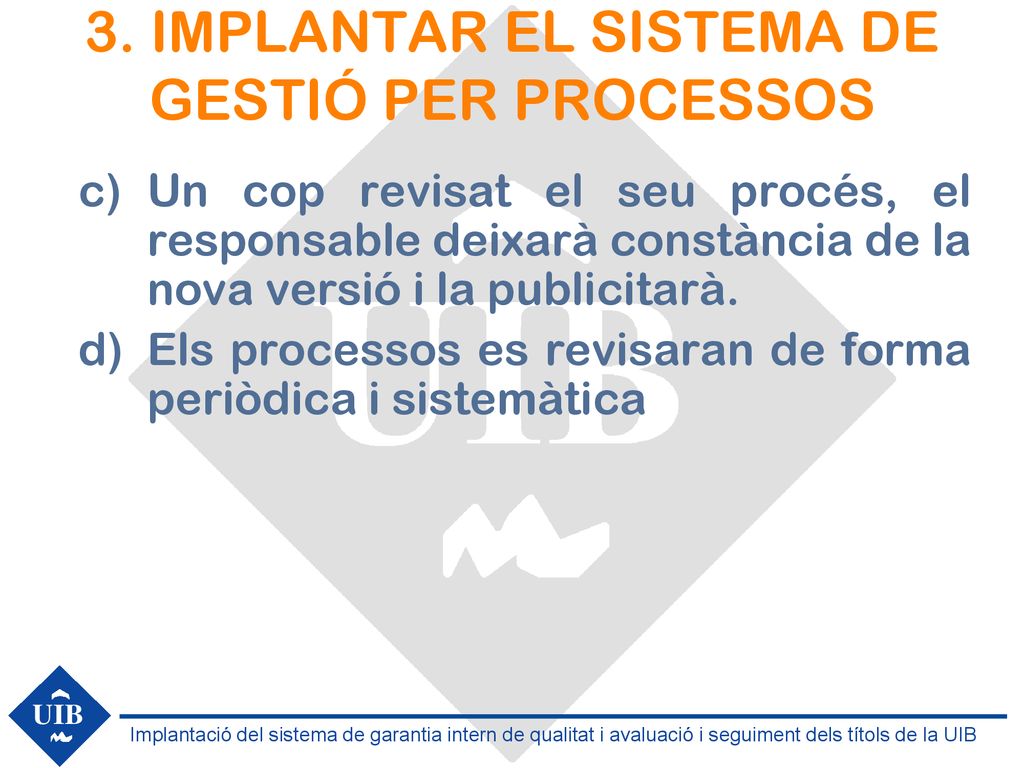 3. IMPLANTAR EL SISTEMA DE GESTIÓ PER PROCESSOS

c) Un cop revisat el seu procés, el responsable deixarà constància de la nova versió i la publicitarà.

d) Els processos es revisaran de forma periòdica i sistemàtica

UIB

UIB

Implantació del sistema de garantia intern de qualitat i avaluació i seguiment dels títols de la UIB